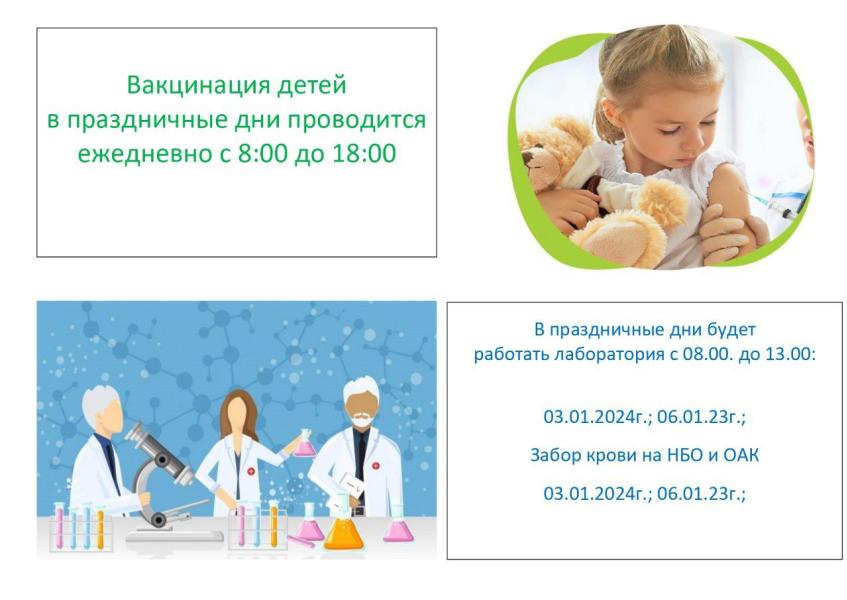 Вакцинация детей в праздничные дни проводится ежедневно с 8:00 до 18:00

В праздничные дни будет работать лаборатория с 08.00. до 13.00:

03.01.2024г.; 06.01.23г.;

Забор крови на НБО и ОАК

03.01.2024г.; 06.01.23г.;